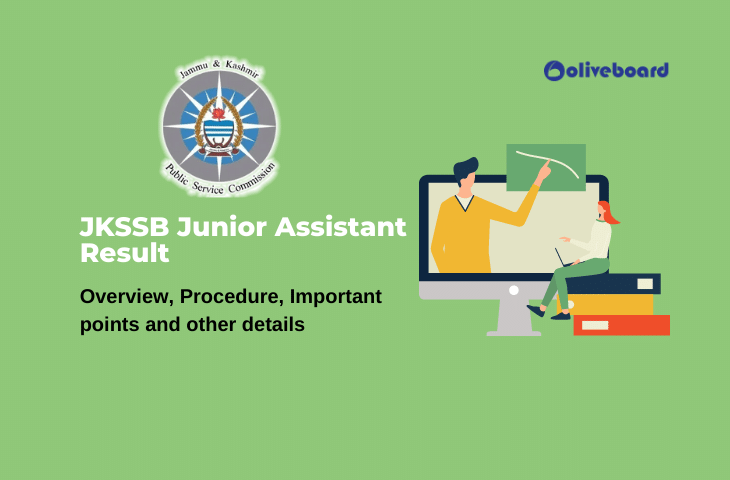 Jammu & Kashmir
Public Service Commission

oliveboard

JKSSB Junior Assistant Result

Overview, Procedure, Important points and other details